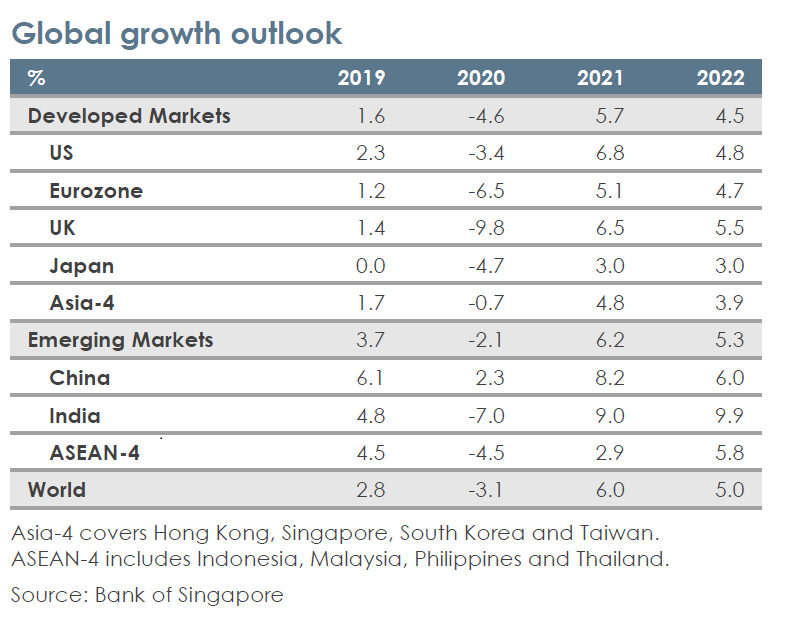 Global growth outlook

| % | 2019 | 2020 | 2021 | 2022 |
|---|---|---|---|---|
| Developed Markets | 1.6 | -4.6 | 5.7 | 4.5 |
| US | 2.3 | -3.4 | 6.8 | 4.8 |
| Eurozone | 1.2 | -6.5 | 5.1 | 4.7 |
| UK | 1.4 | -9.8 | 6.5 | 5.5 |
| Japan | 0.0 | -4.7 | 3.0 | 3.0 |
| Asia-4 | 1.7 | -0.7 | 4.8 | 3.9 |
| Emerging Markets | 3.7 | -2.1 | 6.2 | 5.3 |
| China | 6.1 | 2.3 | 8.2 | 6.0 |
| India | 4.8 | -7.0 | 9.0 | 9.9 |
| ASEAN-4 | 4.5 | -4.5 | 2.9 | 5.8 |
| World | 2.8 | -3.1 | 6.0 | 5.0 |

Asia-4 covers Hong Kong, Singapore, South Korea and Taiwan. ASEAN-4 includes Indonesia, Malaysia, Philippines and Thailand.

Source: Bank of Singapore